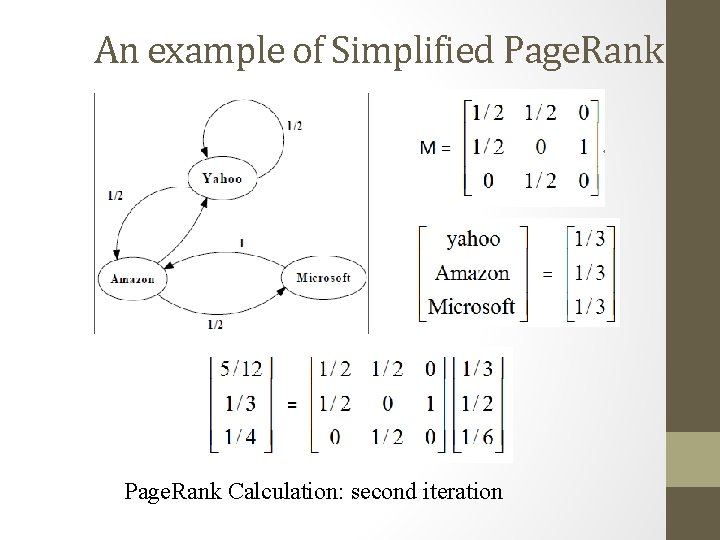 An example of Simplified PageRank

1/2

Yahoo

1/2

1

Amazon

Microsoft

1/2

$M = \begin{bmatrix} 1/2 & 1/2 & 0 \\ 1/2 & 0 & 1 \\ 0 & 1/2 & 0 \end{bmatrix}$

$\begin{bmatrix} \text{yahoo} \\ \text{Amazon} \\ \text{Microsoft} \end{bmatrix} = \begin{bmatrix} 1/3 \\ 1/3 \\ 1/3 \end{bmatrix}$

$\begin{bmatrix} 5/12 \\ 1/3 \\ 1/4 \end{bmatrix} = \begin{bmatrix} 1/2 & 1/2 & 0 \\ 1/2 & 0 & 1 \\ 0 & 1/2 & 0 \end{bmatrix} \begin{bmatrix} 1/3 \\ 1/2 \\ 1/6 \end{bmatrix}$

PageRank Calculation: second iteration